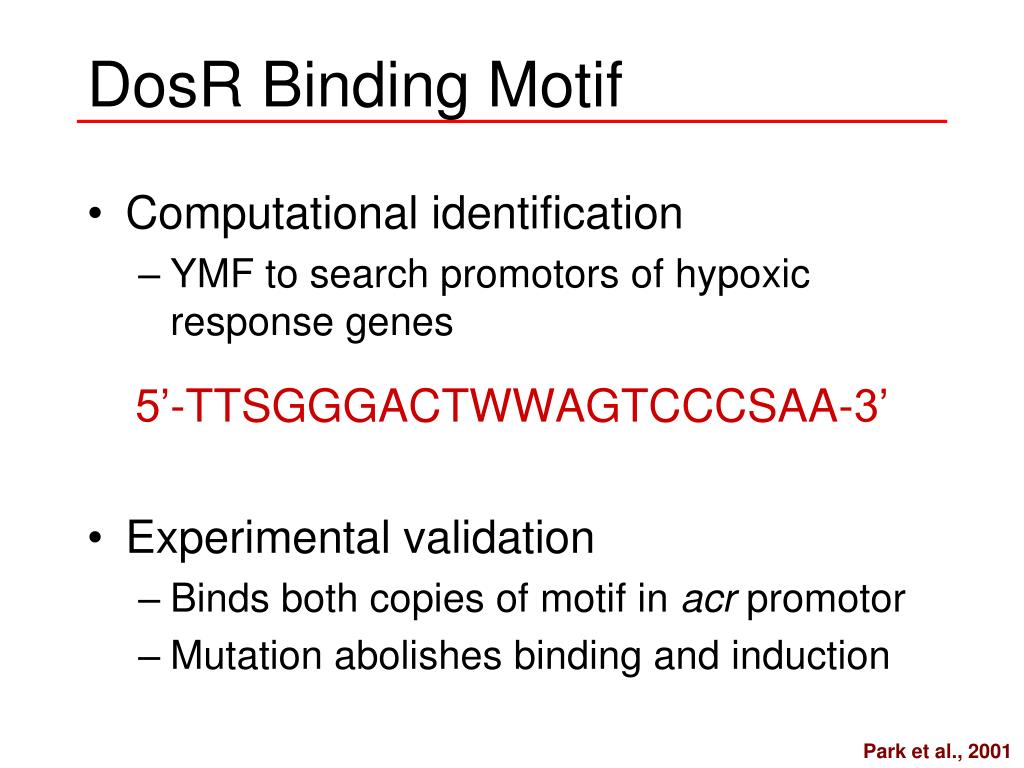 DosR Binding Motif

• Computational identification
– YMF to search promotors of hypoxic response genes

5’-TTSGGGACTWWAGTCCCSAA-3’

• Experimental validation
– Binds both copies of motif in acr promotor
– Mutation abolishes binding and induction

Park et al., 2001